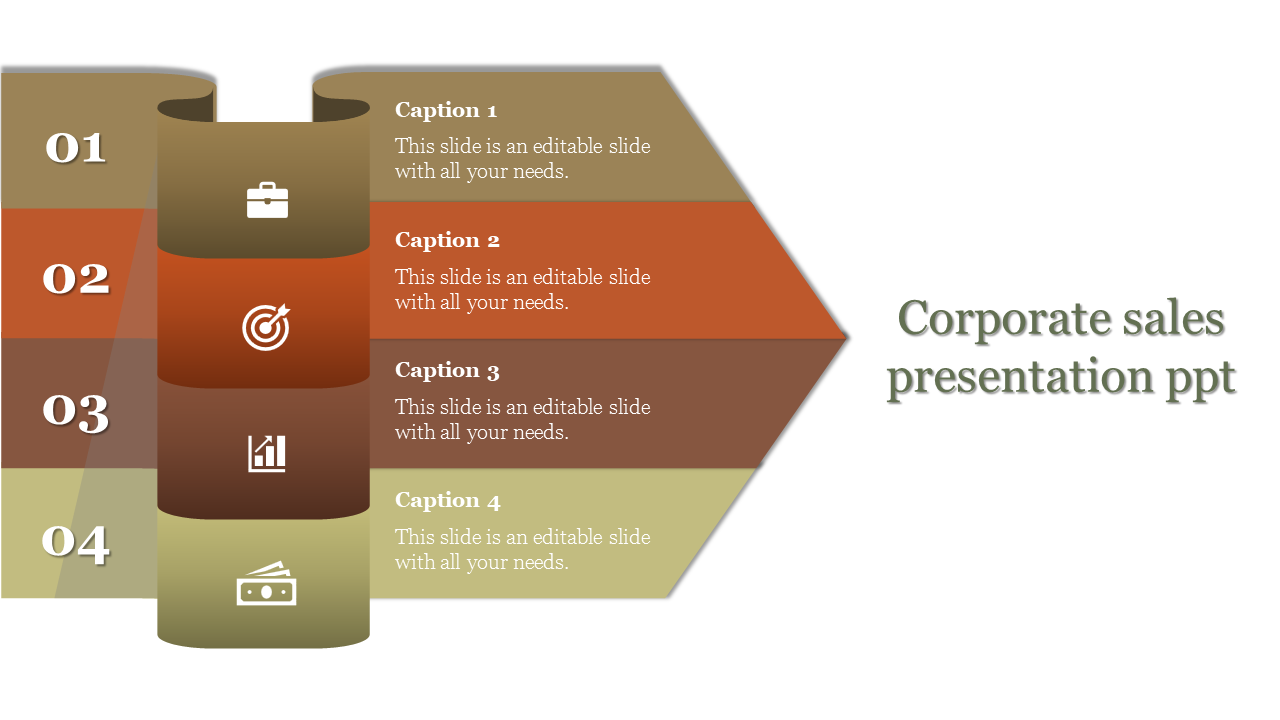 01

Caption 1

This slide is an editable slide with all your needs.

02

Caption 2

This slide is an editable slide with all your needs.

03

Caption 3

This slide is an editable slide with all your needs.

04

Caption 4

This slide is an editable slide with all your needs.

Corporate sales presentation ppt